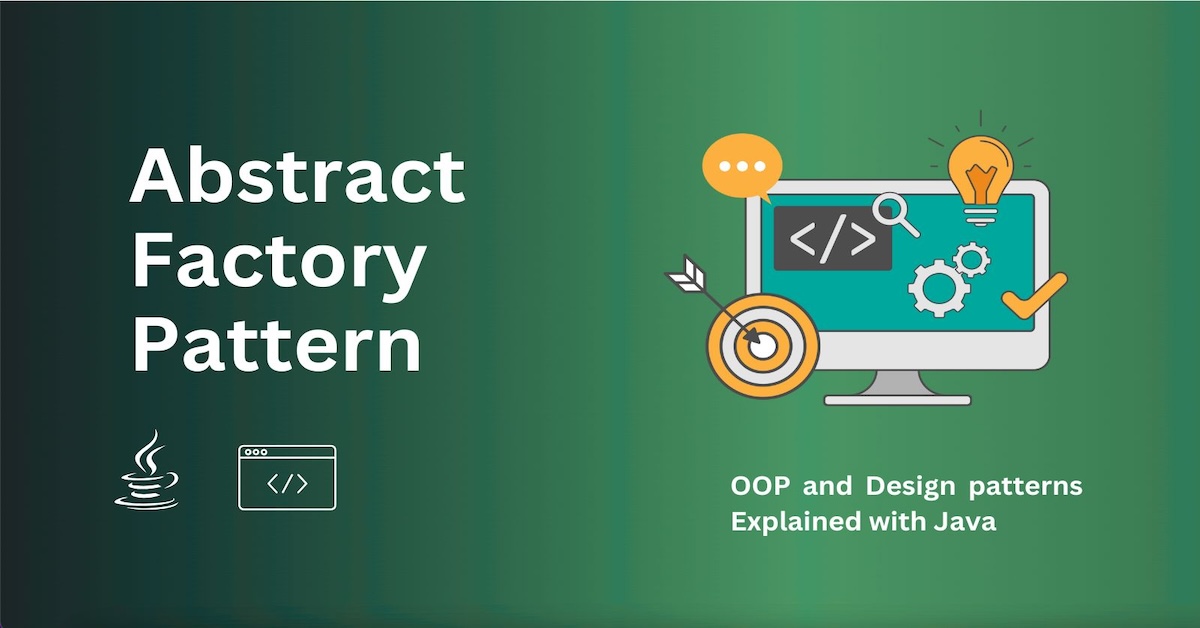 Abstract Factory Pattern

</>

</>

OOP and Design patterns Explained with Java